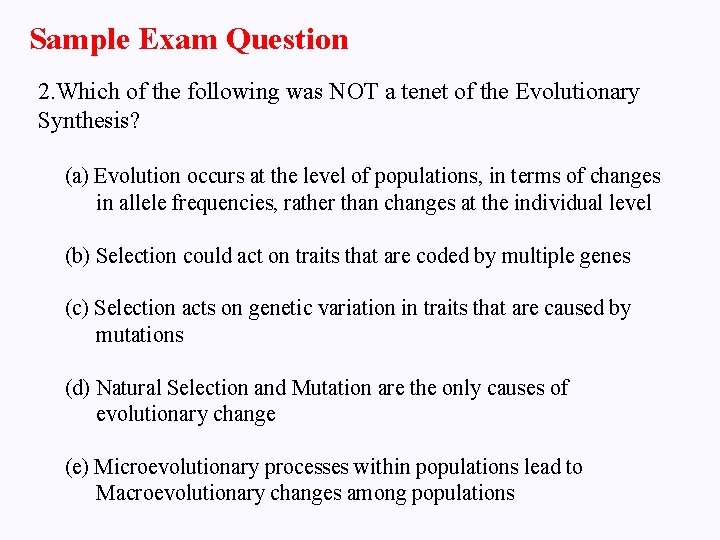 Sample Exam Question

2.Which of the following was NOT a tenet of the Evolutionary Synthesis?

(a) Evolution occurs at the level of populations, in terms of changes in allele frequencies, rather than changes at the individual level

(b) Selection could act on traits that are coded by multiple genes

(c) Selection acts on genetic variation in traits that are caused by mutations

(d) Natural Selection and Mutation are the only causes of evolutionary change

(e) Microevolutionary processes within populations lead to Macroevolutionary changes among populations